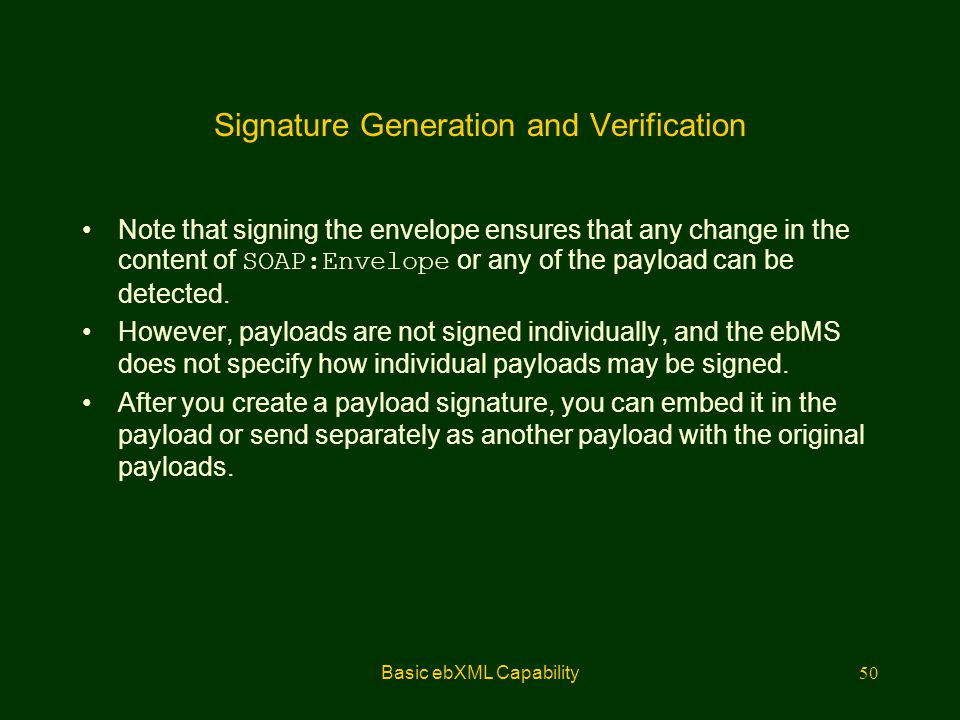 Signature Generation and Verification

• Note that signing the envelope ensures that any change in the content of SOAP:Envelope or any of the payload can be detected.

• However, payloads are not signed individually, and the ebMS does not specify how individual payloads may be signed.

• After you create a payload signature, you can embed it in the payload or send separately as another payload with the original payloads.

Basic ebXML Capability

50